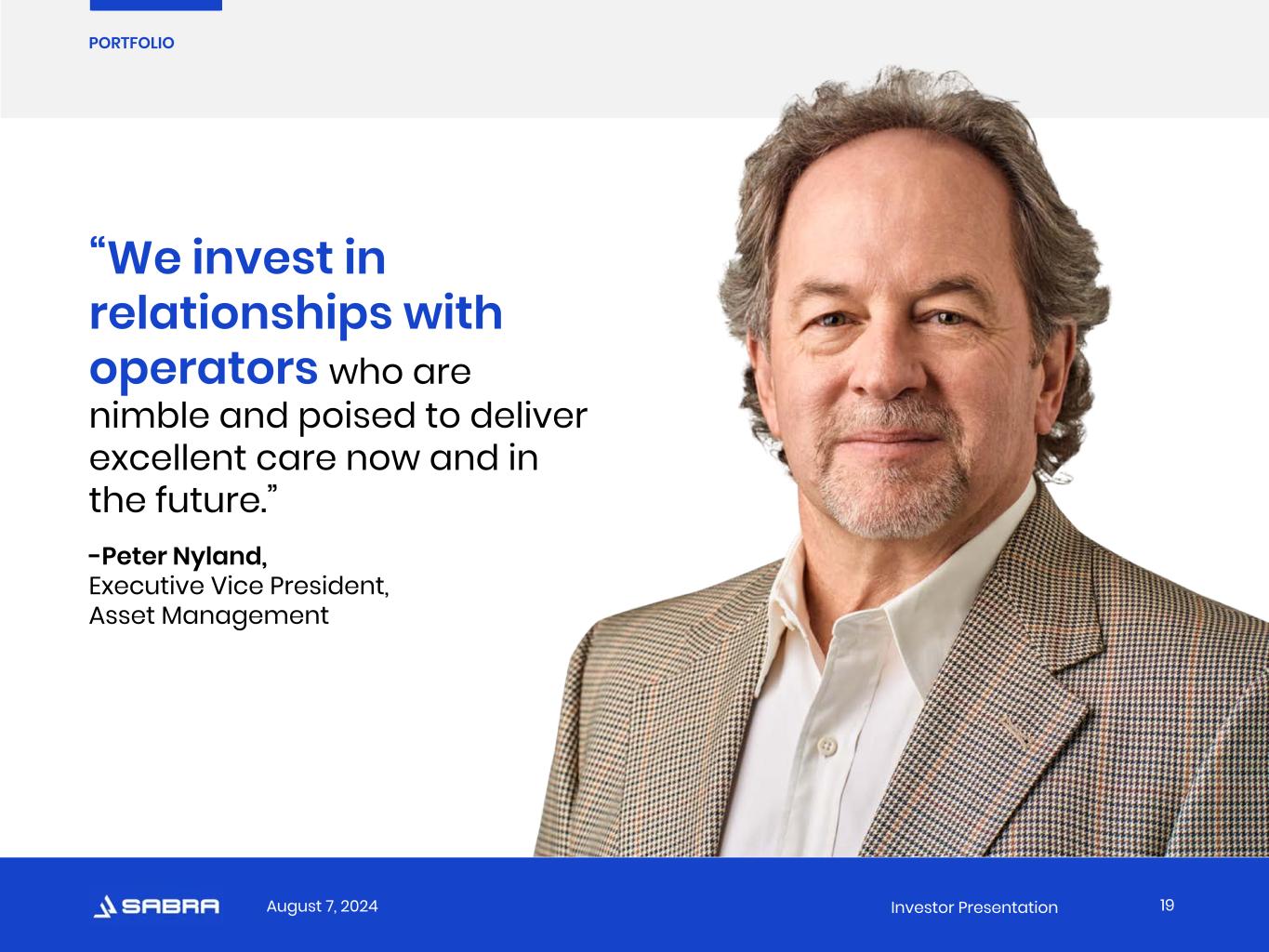 PORTFOLIO

“We invest in relationships with operators who are nimble and poised to deliver excellent care now and in the future.”

-Peter Nyland,
Executive Vice President,
Asset Management

SABRA August 7, 2024 Investor Presentation 19